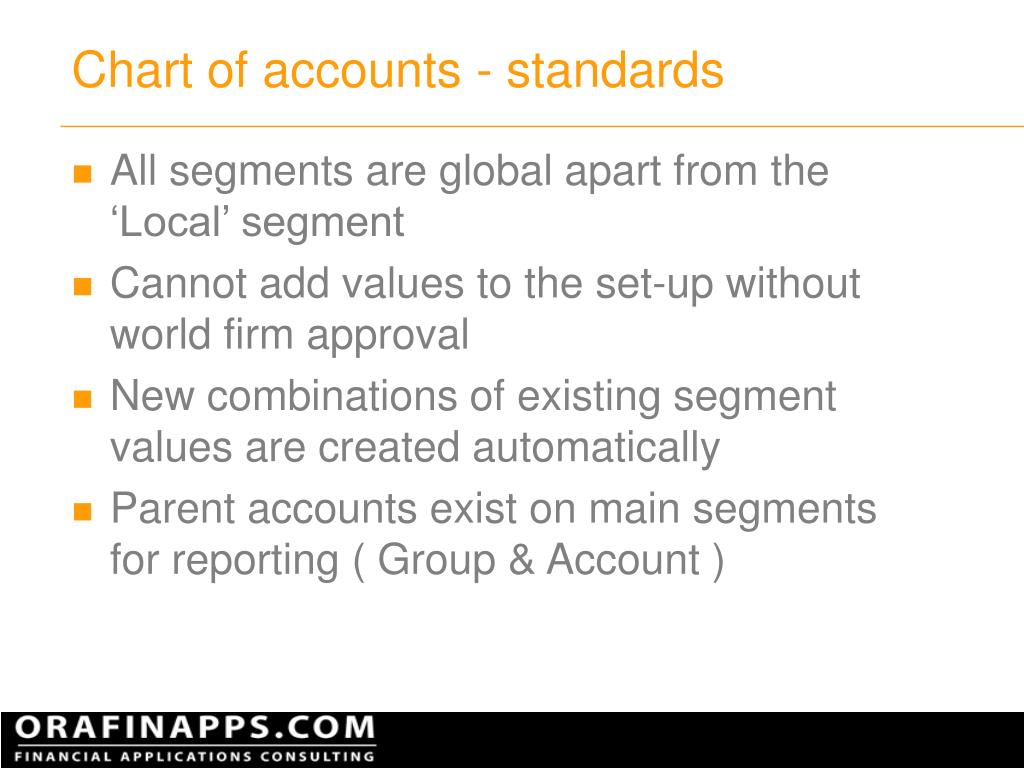 Chart of accounts - standards

All segments are global apart from the ‘Local’ segment

Cannot add values to the set-up without world firm approval

New combinations of existing segment values are created automatically

Parent accounts exist on main segments for reporting ( Group & Account )

ORAFINAPPS.COM
FINANCIAL APPLICATIONS CONSULTING